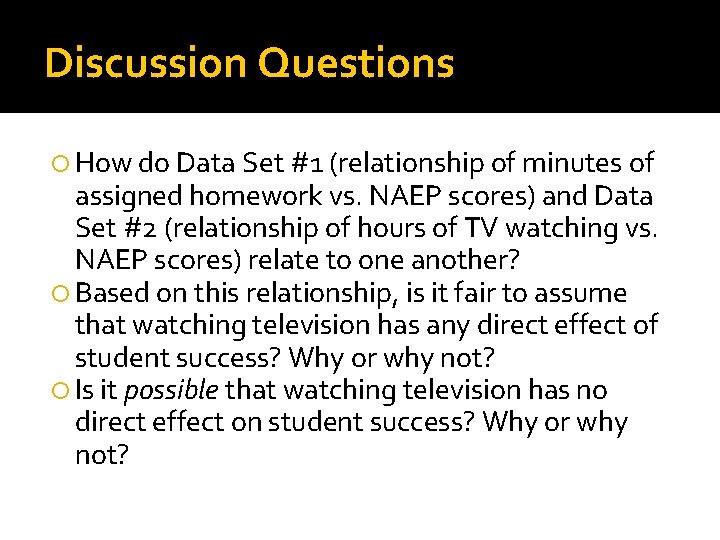 Discussion Questions

How do Data Set #1 (relationship of minutes of assigned homework vs. NAEP scores) and Data Set #2 (relationship of hours of TV watching vs. NAEP scores) relate to one another?

Based on this relationship, is it fair to assume that watching television has any direct effect of student success? Why or why not?

Is it possible that watching television has no direct effect on student success? Why or why not?